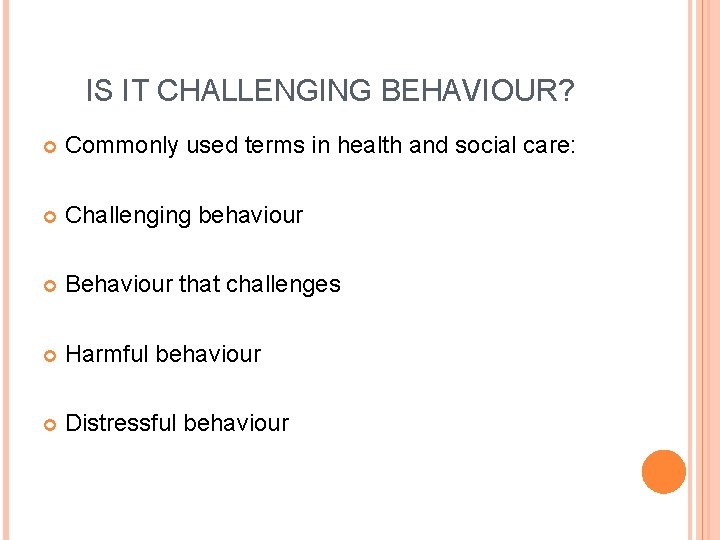 IS IT CHALLENGING BEHAVIOUR?

Commonly used terms in health and social care:

Challenging behaviour

Behaviour that challenges

Harmful behaviour

Distressful behaviour